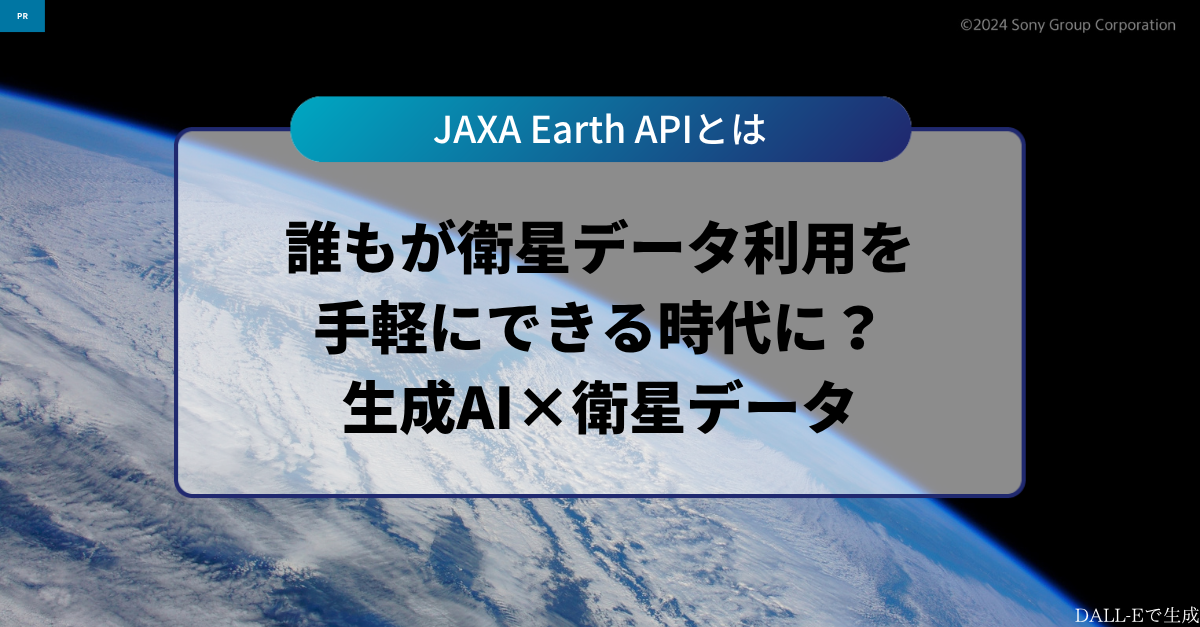 PR

©2024 Sony Group Corporation

JAXA Earth APIとは

誰もが衛星データ利用を
手軽にできる時代に？
生成AI×衛星データ

DALL-Eで生成